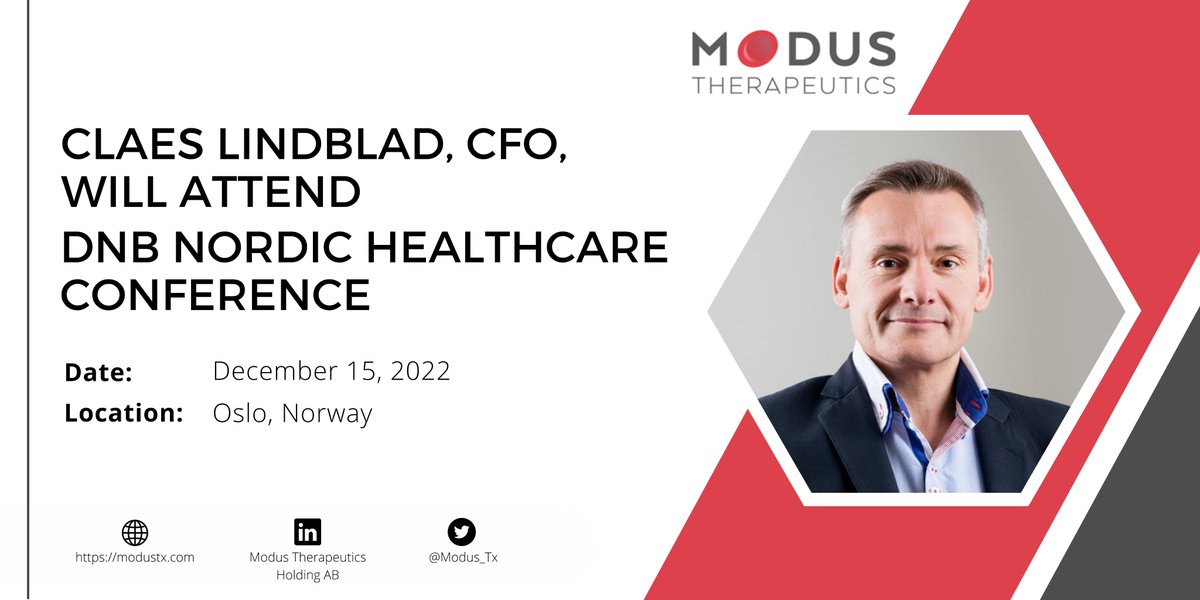 MODUS
THERAPEUTICS

CLAES LINDBLAD, CFO, WILL ATTEND
DNB NORDIC HEALTHCARE CONFERENCE

Date: December 15, 2022
Location: Oslo, Norway

https://modustx.com
Modus Therapeutics Holding AB
@Modus_Tx